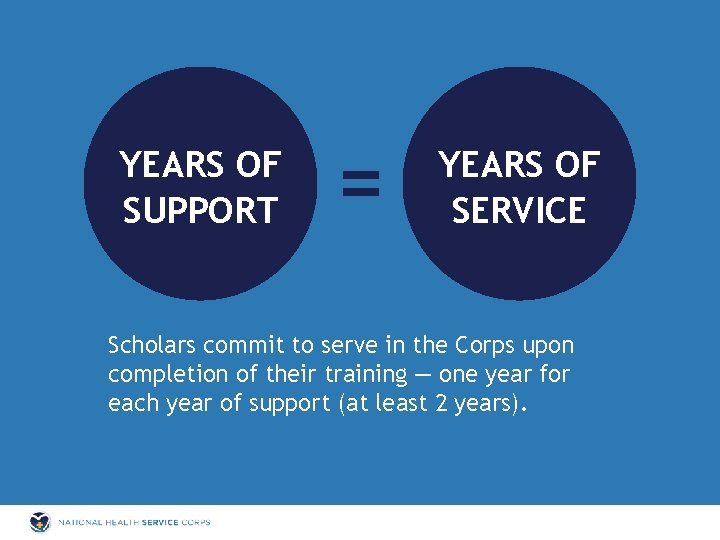 YEARS OF SUPPORT

=

YEARS OF SERVICE

Scholars commit to serve in the Corps upon completion of their training — one year for each year of support (at least 2 years).

NATIONAL HEALTH SERVICE CORPS